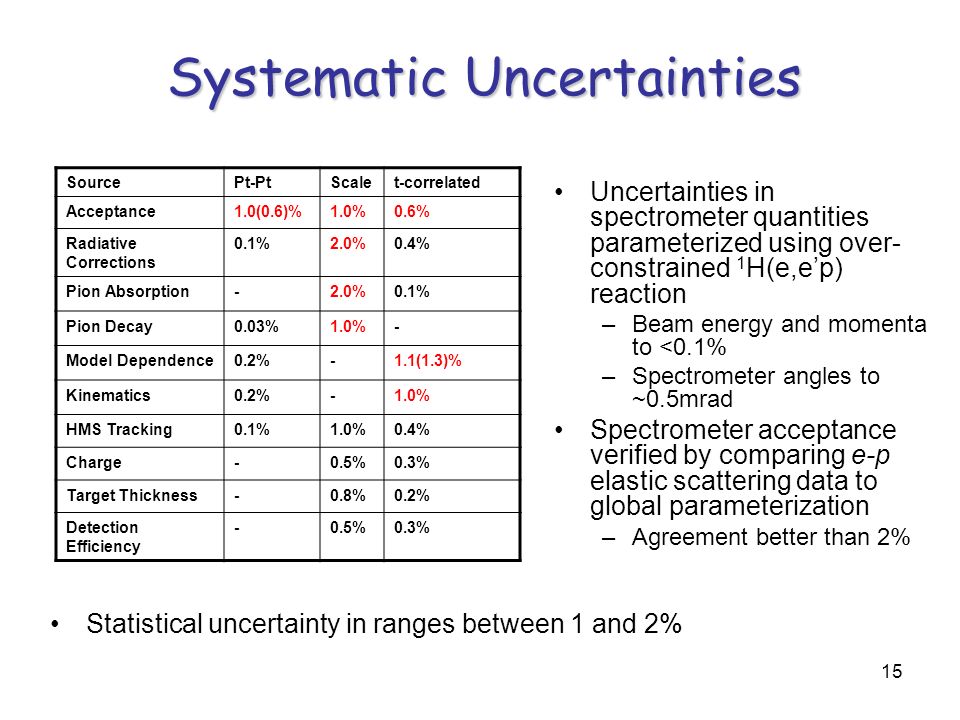 Systematic Uncertainties

| Source | Pt-Pt | Scale | t-correlated |
|---|---|---|---|
| Acceptance | 1.0(0.6)% | 1.0% | 0.6% |
| Radiative Corrections | 0.1% | 2.0% | 0.4% |
| Pion Absorption | - | 2.0% | 0.1% |
| Pion Decay | 0.03% | 1.0% | - |
| Model Dependence | 0.2% | - | 1.1(1.3)% |
| Kinematics | 0.2% | - | 1.0% |
| HMS Tracking | 0.1% | 1.0% | 0.4% |
| Charge | - | 0.5% | 0.3% |
| Target Thickness | - | 0.8% | 0.2% |
| Detection Efficiency | - | 0.5% | 0.3% |

• Uncertainties in spectrometer quantities parameterized using over-constrained $^1$H(e,e'p) reaction

– Beam energy and momenta to <0.1%

– Spectrometer angles to ~0.5mrad

• Spectrometer acceptance verified by comparing e-p elastic scattering data to global parameterization

– Agreement better than 2%

• Statistical uncertainty in ranges between 1 and 2%

15